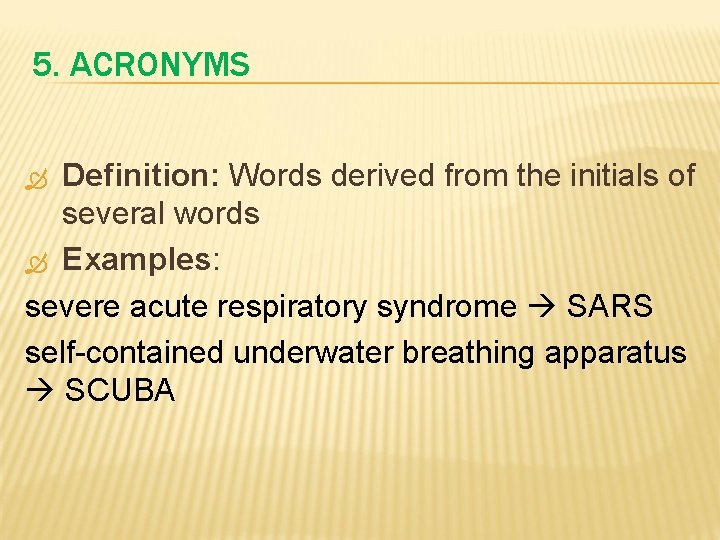 5. ACRONYMS

Definition: Words derived from the initials of several words

Examples:

severe acute respiratory syndrome → SARS

self-contained underwater breathing apparatus → SCUBA